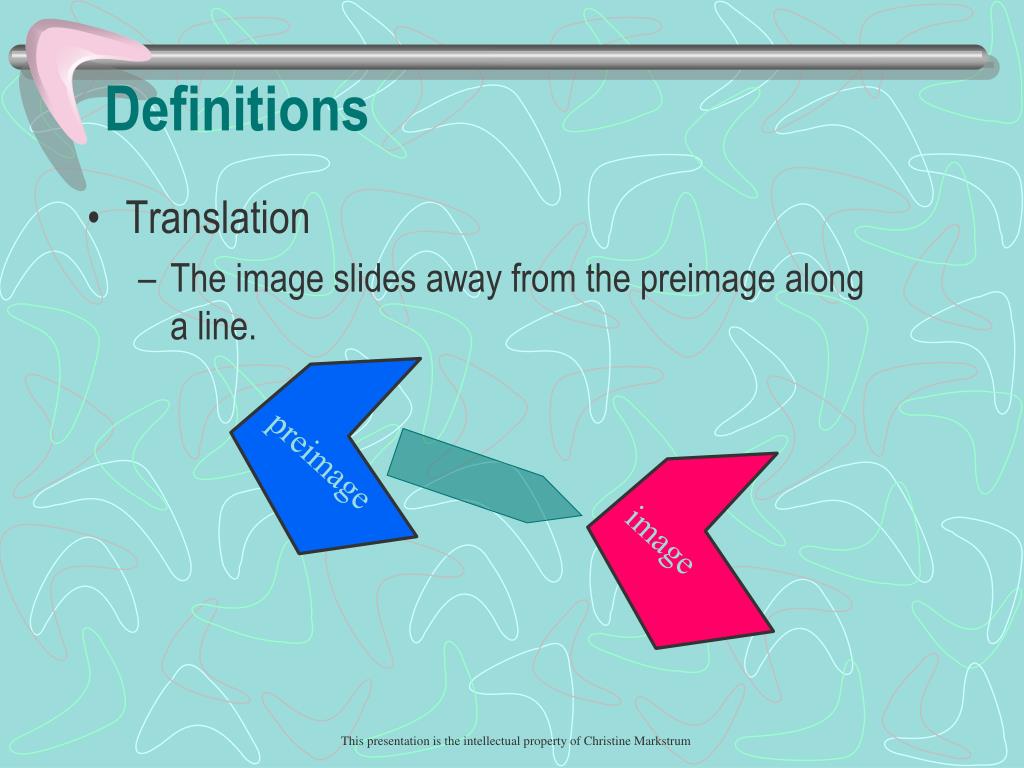 Definitions

• Translation
– The image slides away from the preimage along a line.

preimage

image

This presentation is the intellectual property of Christine Markstrum